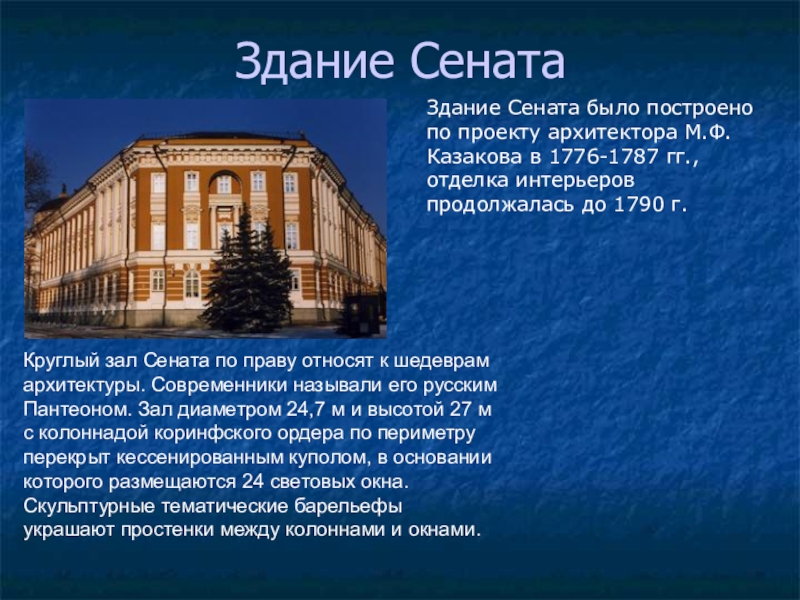 Здание Сената

Здание Сената было построено по проекту архитектора М.Ф. Казакова в 1776-1787 гг., отделка интерьеров продолжалась до 1790 г.

Круглый зал Сената по праву относят к шедеврам архитектуры. Современники называли его русским Пантеоном. Зал диаметром 24,7 м и высотой 27 м с колоннадой коринфского ордера по периметру перекрыт кессенированным куполом, в основании которого размещаются 24 световых окна. Скульптурные тематические барельефы украшают простенки между колоннами и окнами.